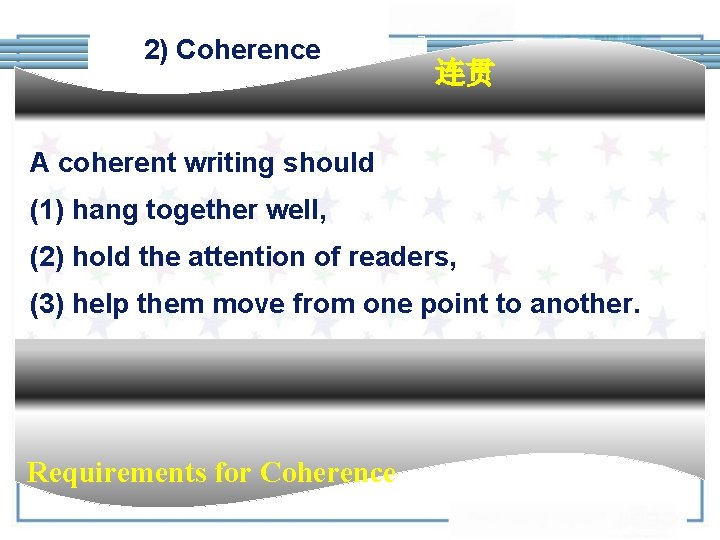 2) Coherence

连贯

A coherent writing should

(1) hang together well,

(2) hold the attention of readers,

(3) help them move from one point to another.

Requirements for Coherence